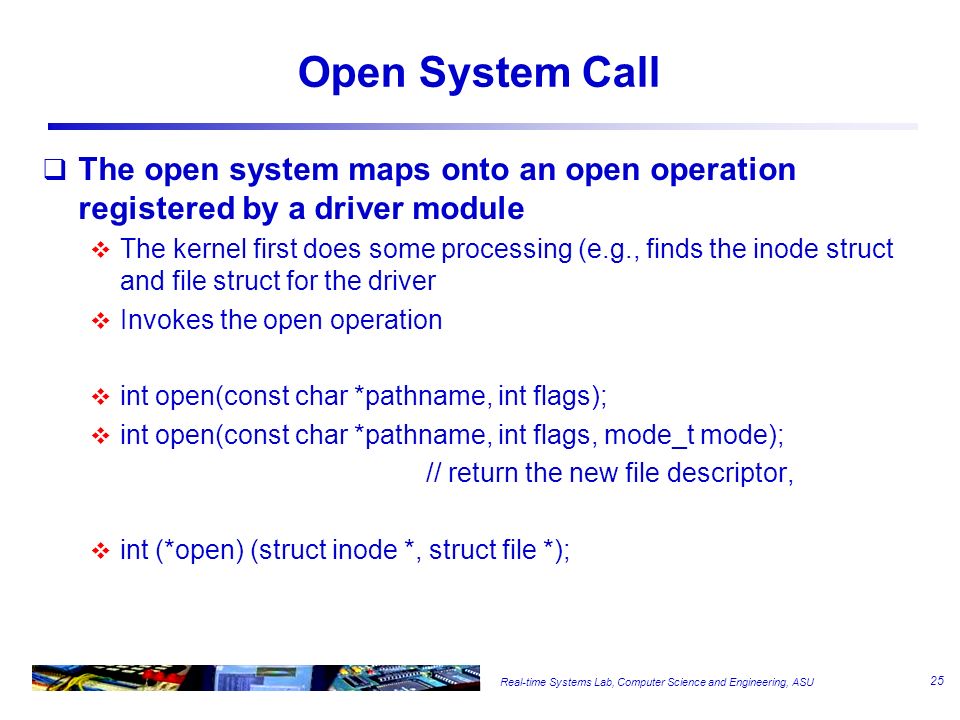 Open System Call

❑ The open system maps onto an open operation registered by a driver module

❖ The kernel first does some processing (e.g., finds the inode struct and file struct for the driver

❖ Invokes the open operation

❖ int open(const char *pathname, int flags);

❖ int open(const char *pathname, int flags, mode_t mode);

// return the new file descriptor,

❖ int (*open) (struct inode *, struct file *);

Real-time Systems Lab, Computer Science and Engineering, ASU

25